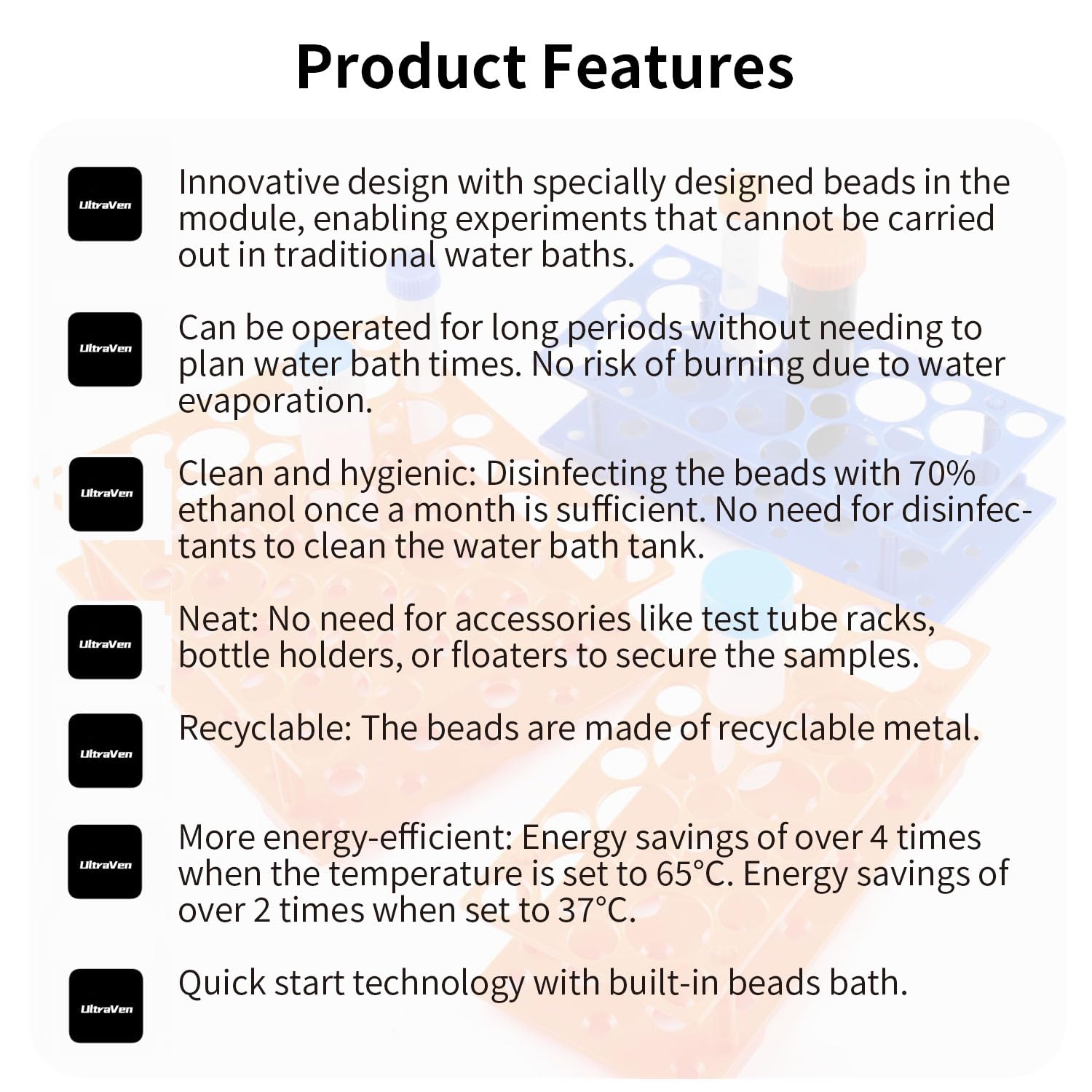 Product Features

UltraVen

Innovative design with specially designed beads in the module, enabling experiments that cannot be carried out in traditional water baths.

UltraVen

Can be operated for long periods without needing to plan water bath times. No risk of burning due to water evaporation.

UltraVen

Clean and hygienic: Disinfecting the beads with 70% ethanol once a month is sufficient. No need for disinfectants to clean the water bath tank.

UltraVen

Neat: No need for accessories like test tube racks, bottle holders, or floaters to secure the samples.

UltraVen

Recyclable: The beads are made of recyclable metal.

UltraVen

More energy-efficient: Energy savings of over 4 times when the temperature is set to 65°C. Energy savings of over 2 times when set to 37°C.

UltraVen

Quick start technology with built-in beads bath.